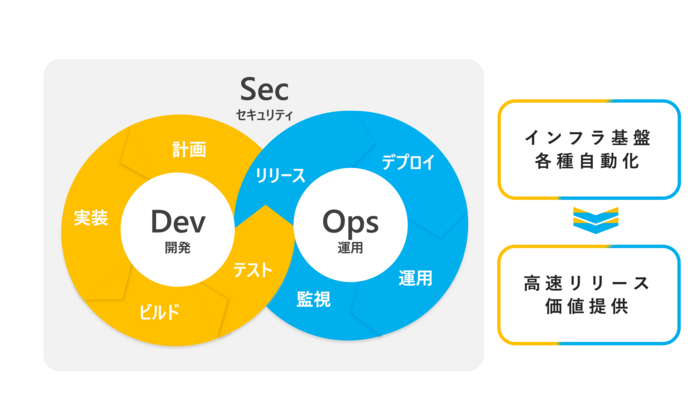 Sec
セキュリティ

計画
実装
ビルド
テスト

Dev
開発

リリース
デプロイ
運用
監視

Ops
運用

インフラ基盤
各種自動化

高速リリース
価値提供